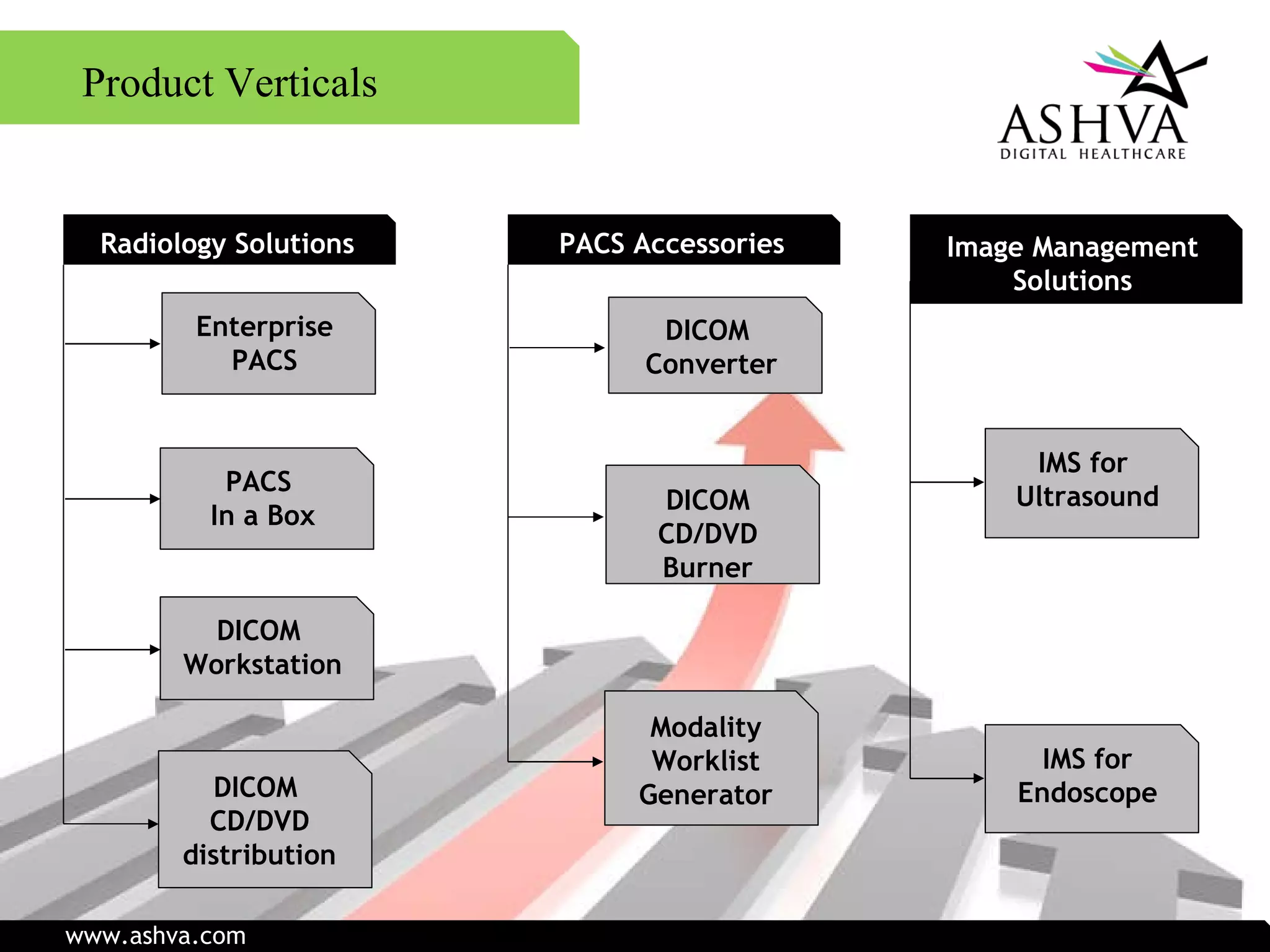 Product Verticals

ASHVA
DIGITAL HEALTHCARE

Radiology Solutions

Enterprise PACS

PACS In a Box

DICOM Workstation

DICOM CD/DVD distribution

PACS Accessories

DICOM Converter

DICOM CD/DVD Burner

Modality Worklist Generator

Image Management Solutions

IMS for Ultrasound

IMS for Endoscope

www.ashva.com